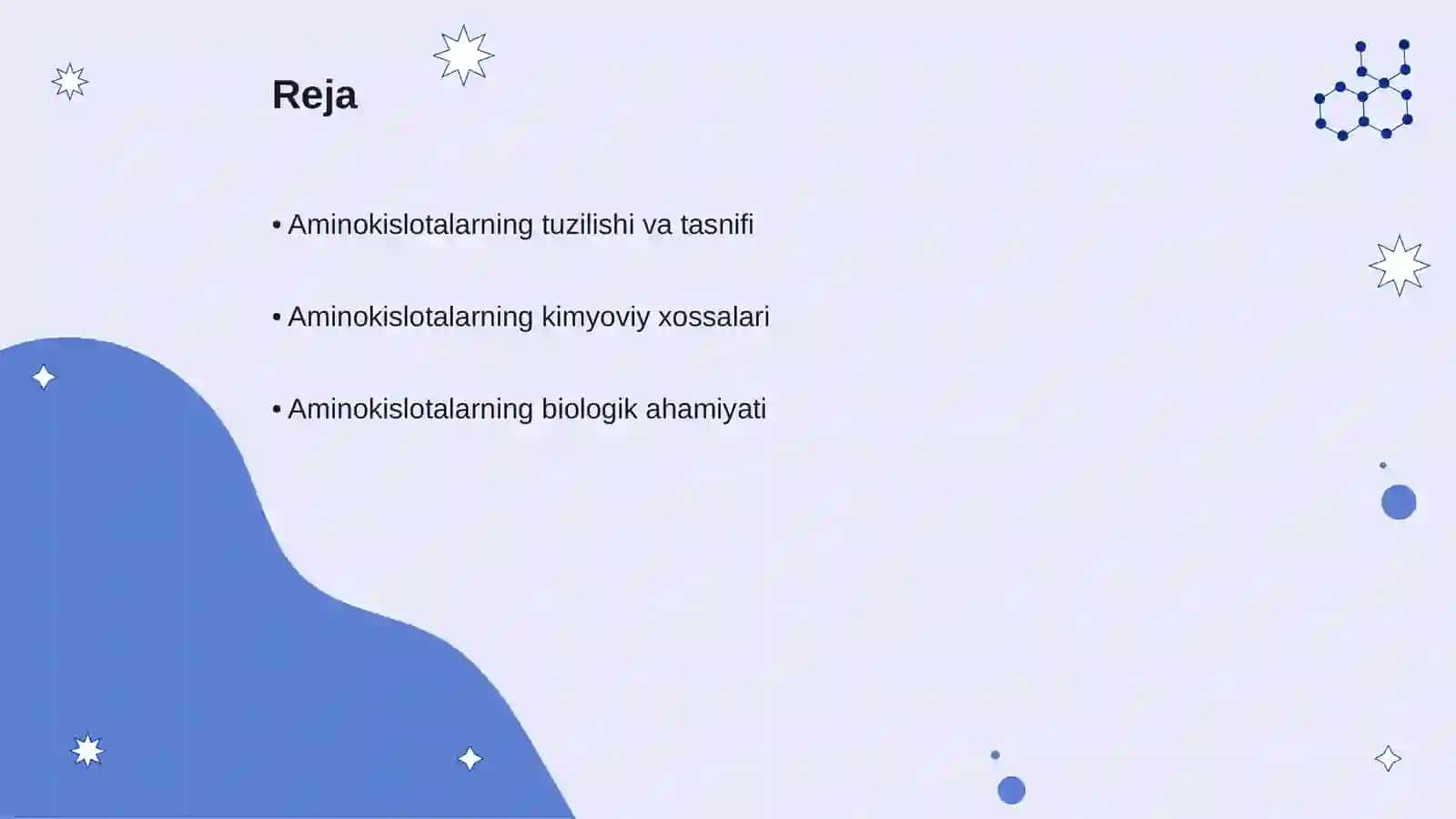 Reja

• Aminokislotalarning tuzilishi va tasnifi

• Aminokislotalarning kimyoviy xossalari

• Aminokislotalarning biologik ahamiyati